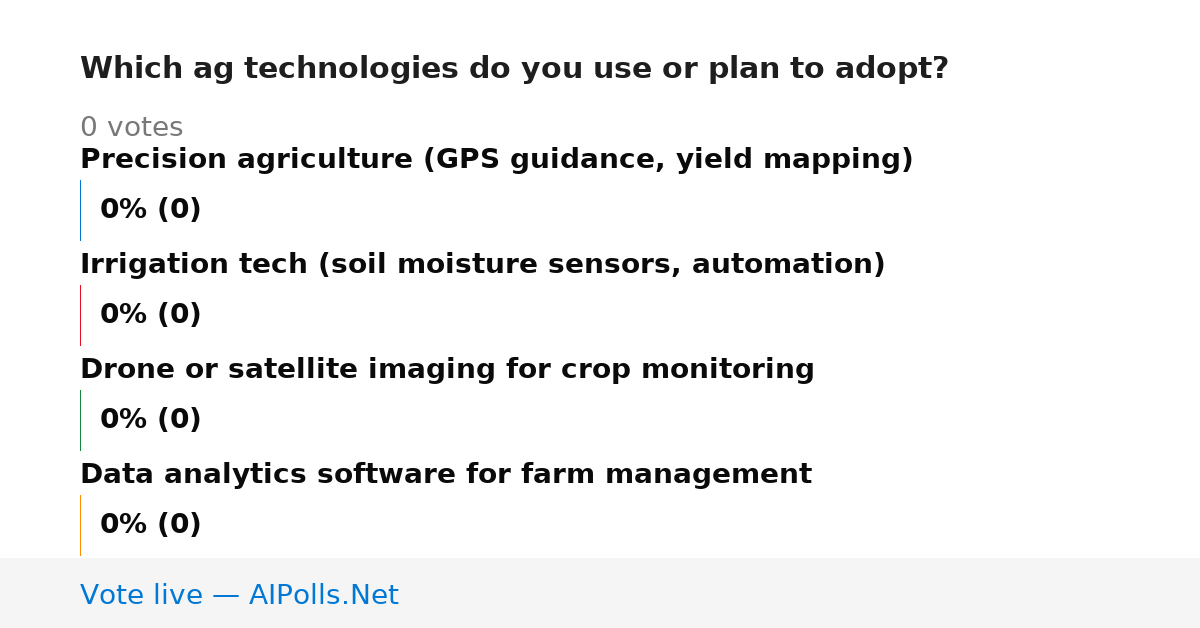 Which ag technologies do you use or plan to adopt?

0 votes

Precision agriculture (GPS guidance, yield mapping)

0% (0)

Irrigation tech (soil moisture sensors, automation)

0% (0)

Drone or satellite imaging for crop monitoring

0% (0)

Data analytics software for farm management

0% (0)

Vote live — AIPolls.Net